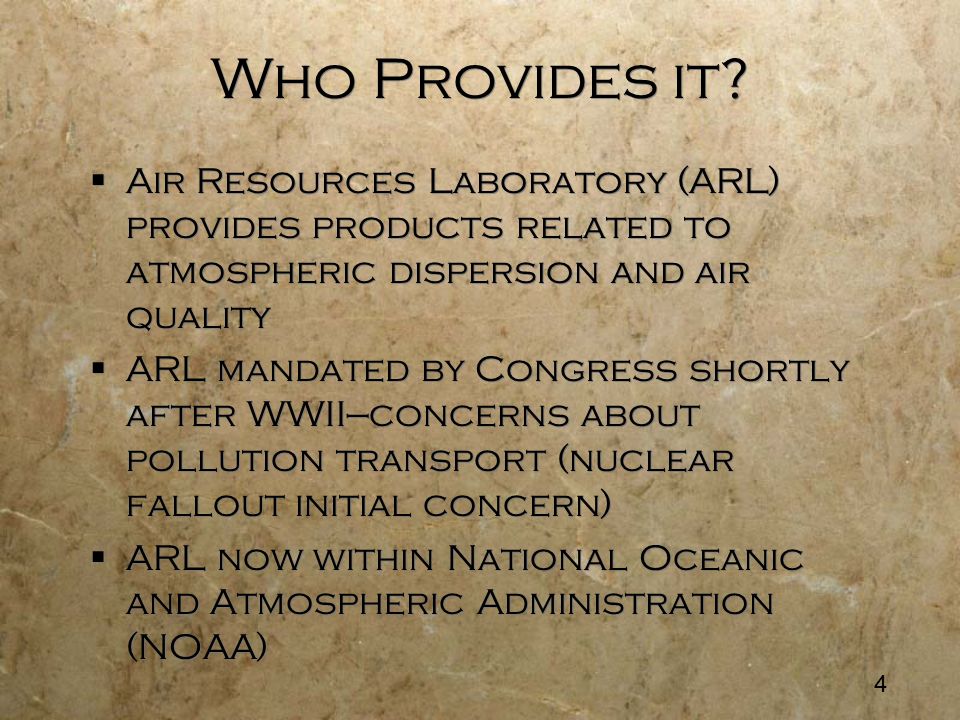 Who Provides it?

▪ Air Resources Laboratory (ARL) provides products related to atmospheric dispersion and air quality

▪ ARL mandated by Congress shortly after WWII–concerns about pollution transport (nuclear fallout initial concern)

▪ ARL now within National Oceanic and Atmospheric Administration (NOAA)

4